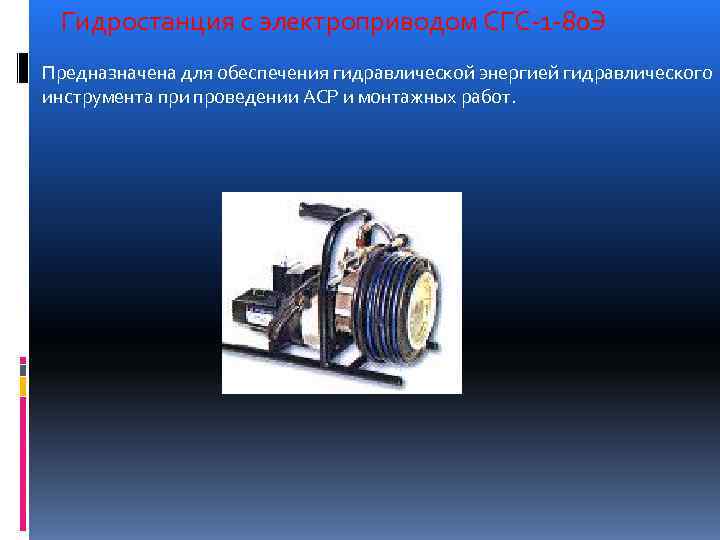 Гидростанция с электроприводом СГС-1-80Э

Предназначена для обеспечения гидравлической энергией гидравлического инструмента при проведении АСР и монтажных работ.